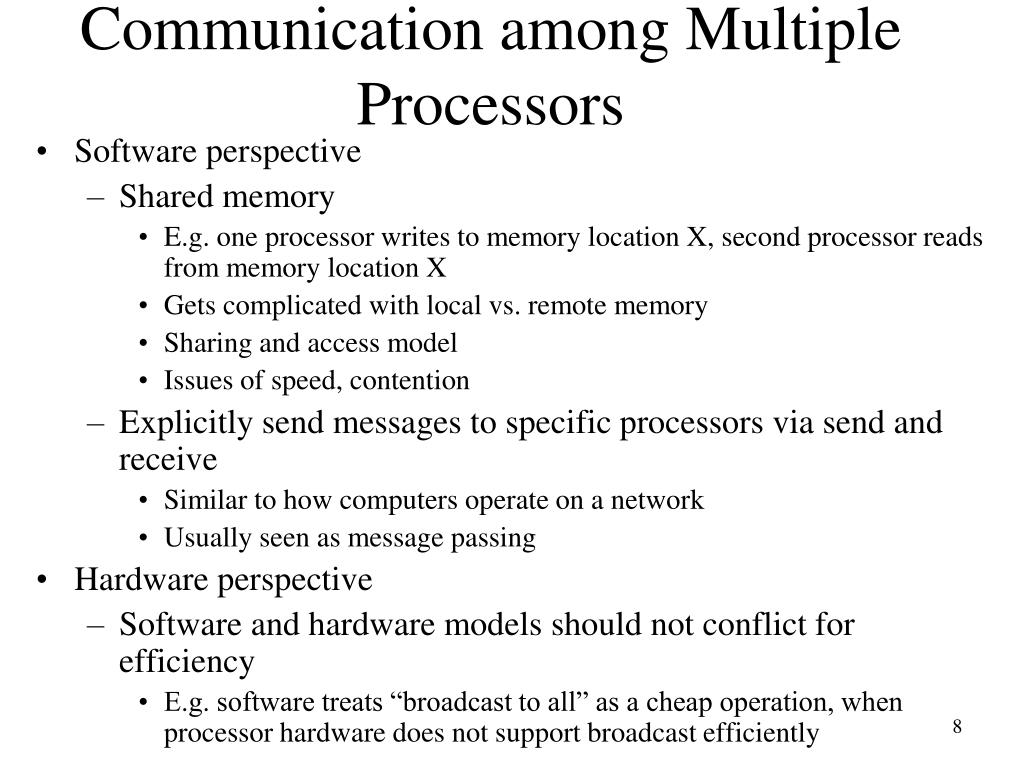 Communication among Multiple Processors

• Software perspective
– Shared memory
• E.g. one processor writes to memory location X, second processor reads from memory location X
• Gets complicated with local vs. remote memory
• Sharing and access model
• Issues of speed, contention
– Explicitly send messages to specific processors via send and receive
• Similar to how computers operate on a network
• Usually seen as message passing
• Hardware perspective
– Software and hardware models should not conflict for efficiency
• E.g. software treats “broadcast to all” as a cheap operation, when processor hardware does not support broadcast efficiently

8